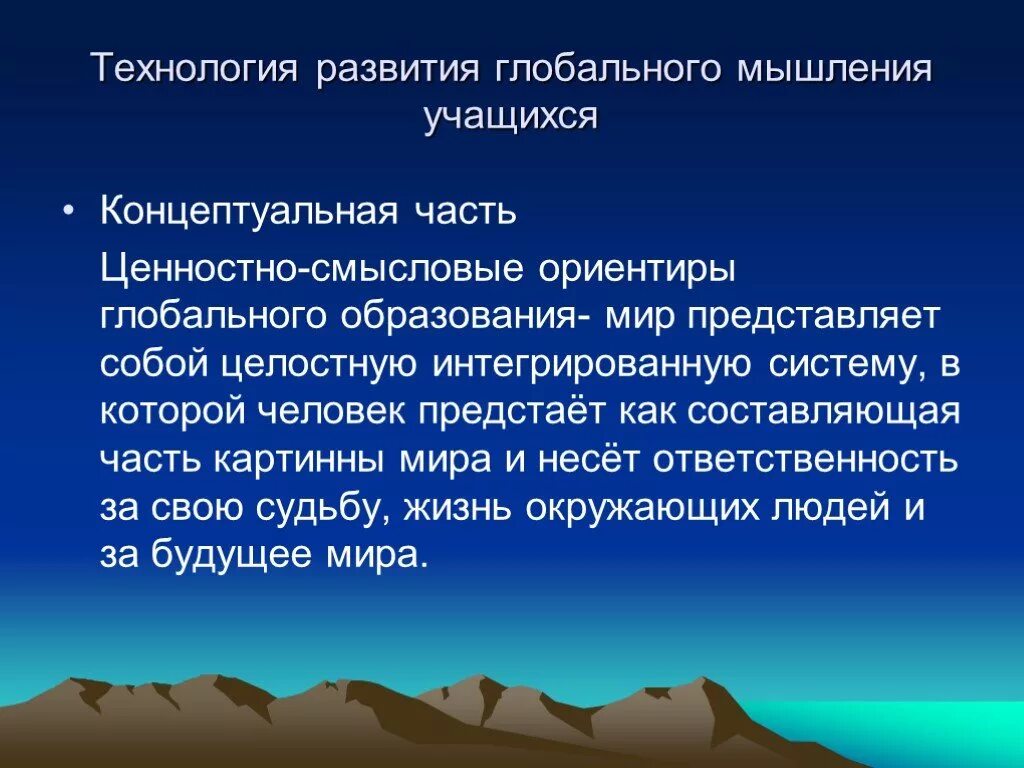 Технология развития глобального мышления учащихся

• Концептуальная часть

Ценностно-смысловые ориентиры глобального образования- мир представляет собой целостную интегрированную систему, в которой человек предстаёт как составляющая часть картинны мира и несёт ответственность за свою судьбу, жизнь окружающих людей и за будущее мира.